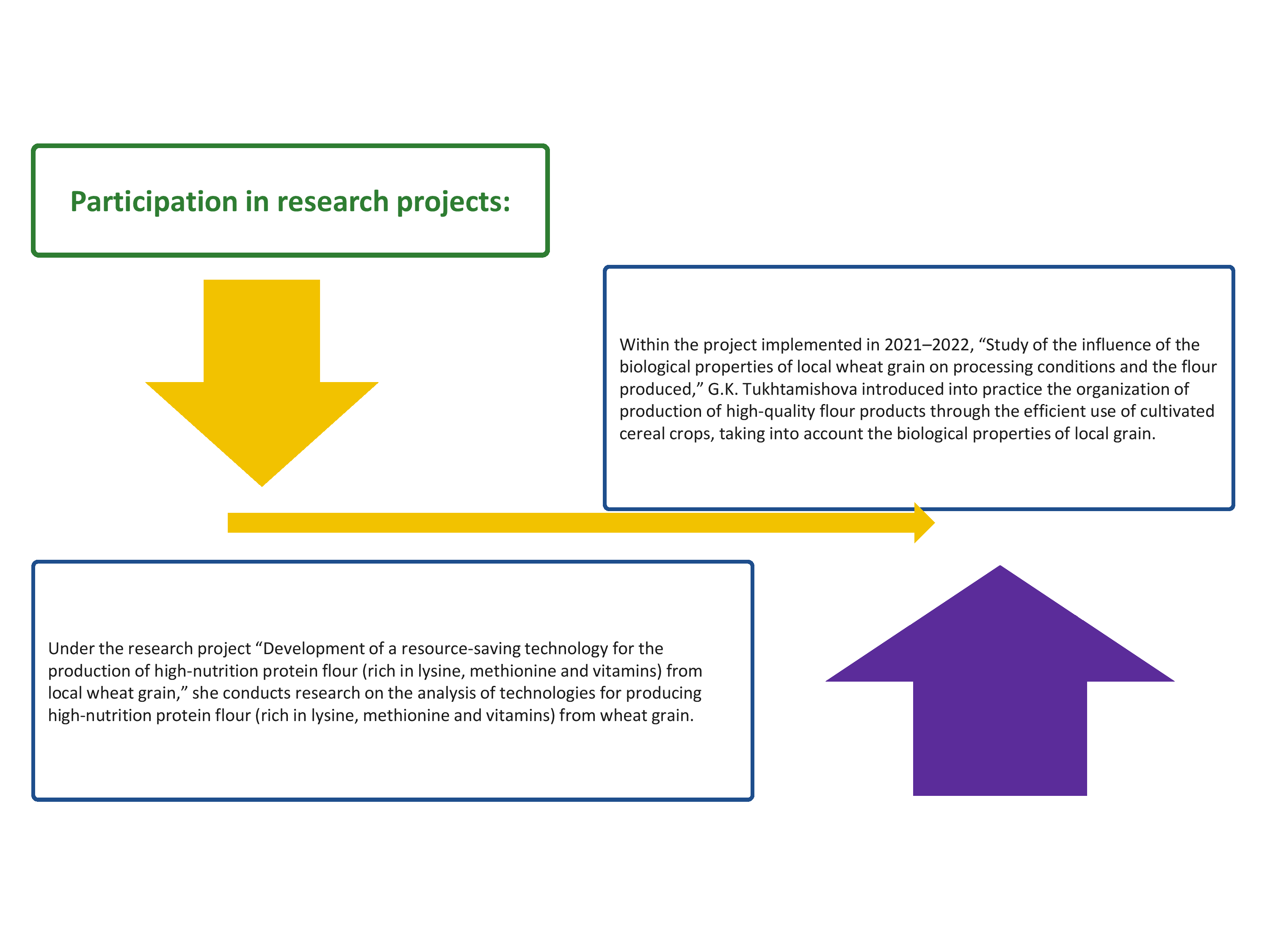 Participation in research projects:

Within the project implemented in 2021–2022, “Study of the influence of the biological properties of local wheat grain on processing conditions and the flour produced,” G.K. Tukhtamishova introduced into practice the organization of production of high-quality flour products through the efficient use of cultivated cereal crops, taking into account the biological properties of local grain.

Under the research project “Development of a resource-saving technology for the production of high-nutrition protein flour (rich in lysine, methionine and vitamins) from local wheat grain,” she conducts research on the analysis of technologies for producing high-nutrition protein flour (rich in lysine, methionine and vitamins) from wheat grain.